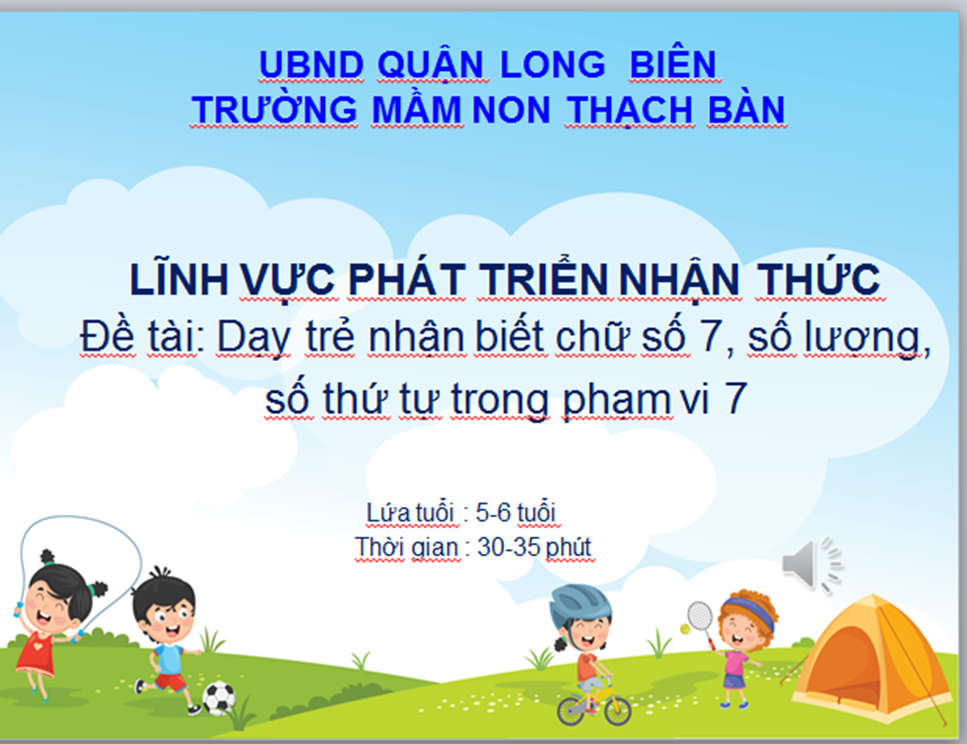 UBND QUẬN LONG BIÊN
TRƯỜNG MẦM NON THẠCH BÀN

LĨNH VỰC PHÁT TRIỂN NHẬN THỨC
Đề tài: Dạy trẻ nhận biết chữ số 7, số lượng, số thứ tự trong phạm vi 7

Lứa tuổi : 5-6 tuổi
Thời gian : 30-35 phút